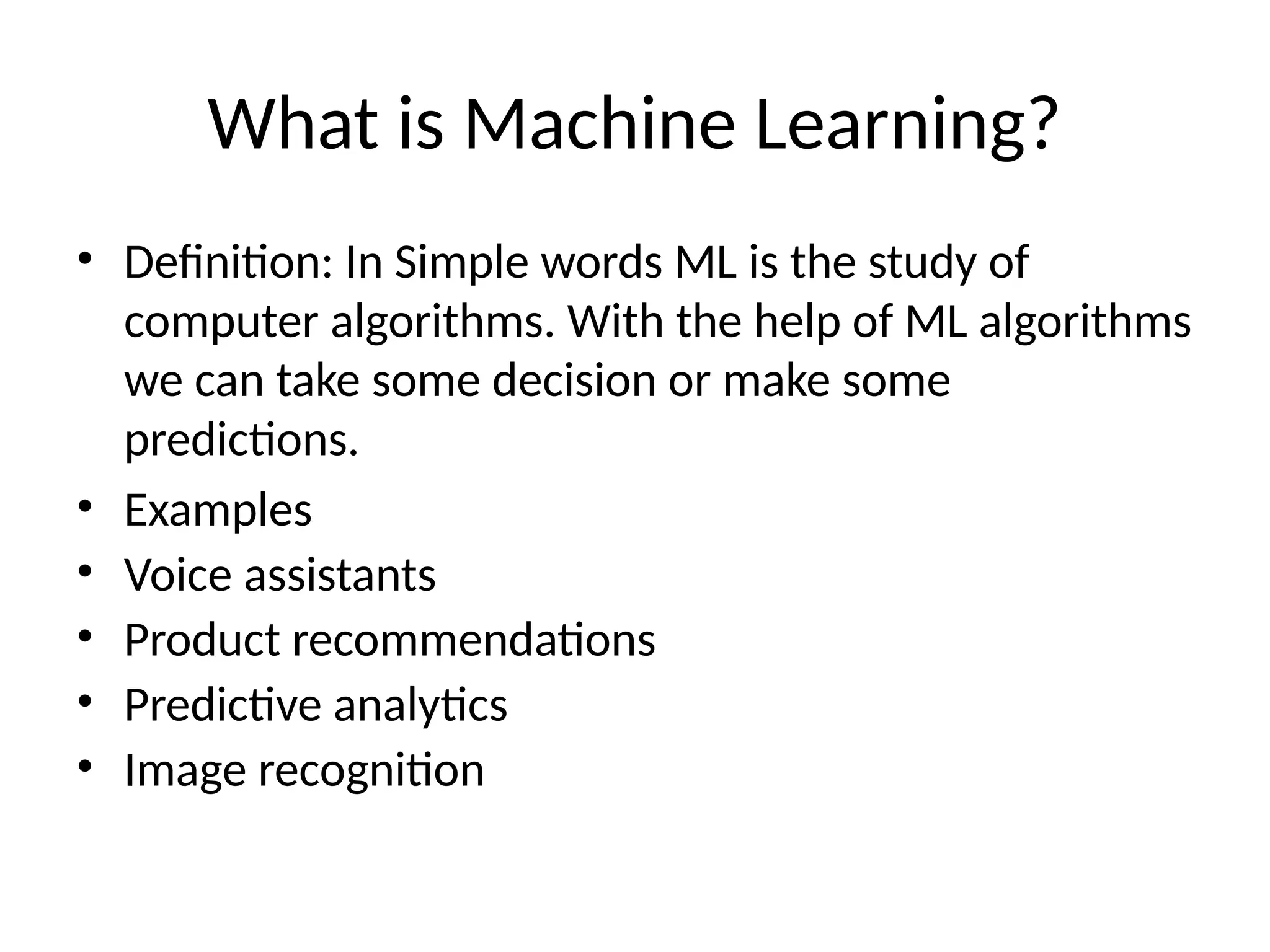 What is Machine Learning?

• Definition: In Simple words ML is the study of computer algorithms. With the help of ML algorithms we can take some decision or make some predictions.
• Examples
• Voice assistants
• Product recommendations
• Predictive analytics
• Image recognition